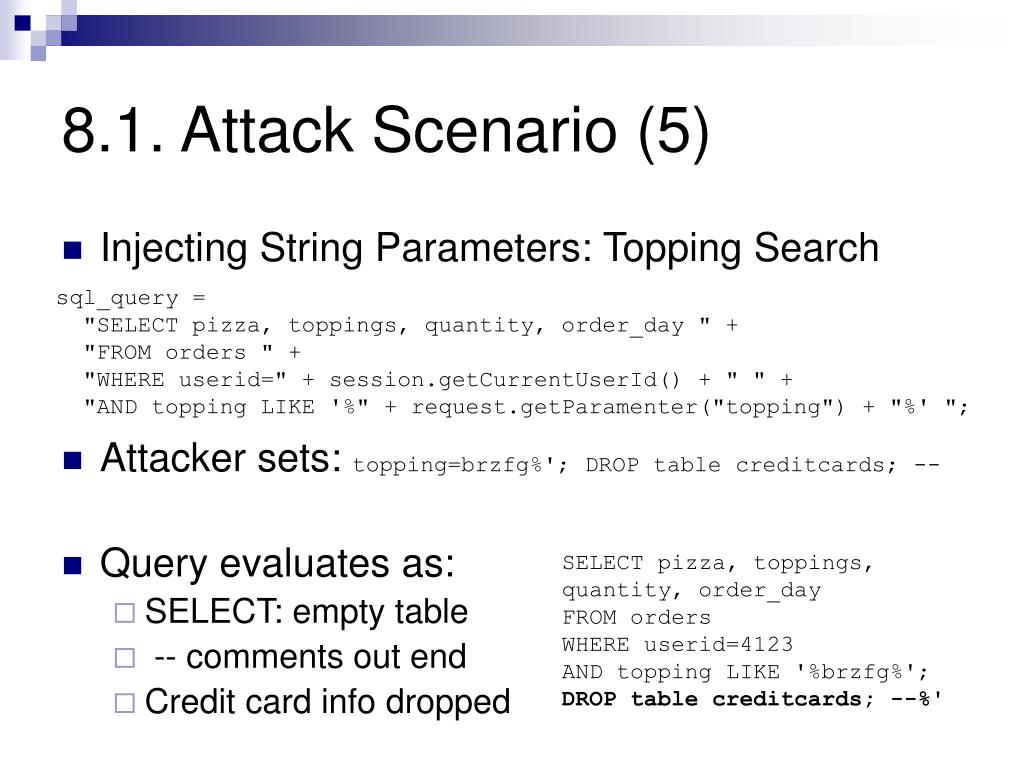 8.1. Attack Scenario (5)

Injecting String Parameters: Topping Search

sql_query =
"SELECT pizza, toppings, quantity, order_day " +
"FROM orders " +
"WHERE userid=" + session.getCurrentUserId() + " " +
"AND topping LIKE '%" + request.getParamenter("topping") + "%' ";

Attacker sets: topping=brzfg%'; DROP table creditcards; --

Query evaluates as:
SELECT: empty table
-- comments out end
Credit card info dropped

SELECT pizza, toppings, quantity, order_day
FROM orders
WHERE userid=4123
AND topping LIKE '%brzfg%';
DROP table creditcards; --%'